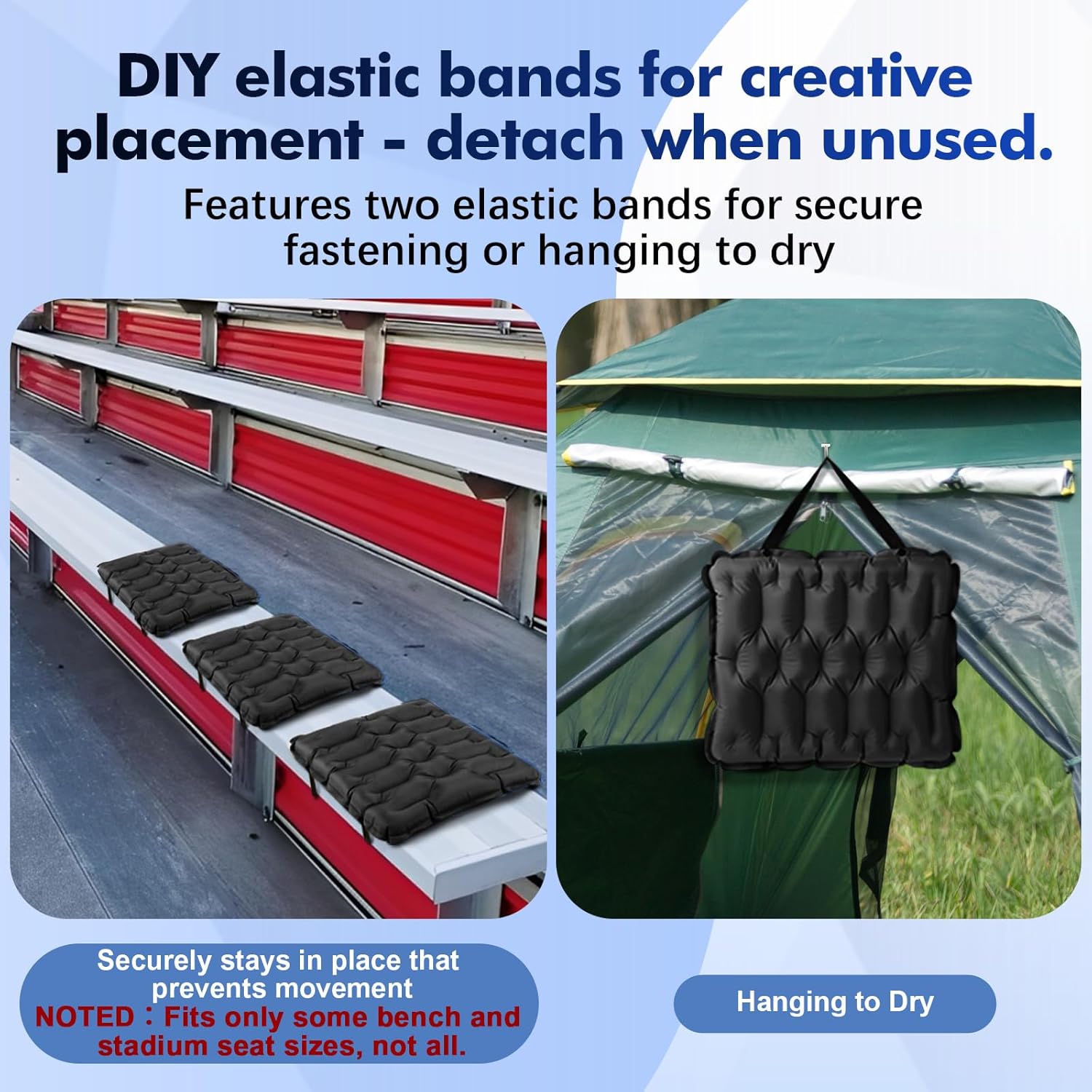 DIY elastic bands for creative placement - detach when unused.

Features two elastic bands for secure fastening or hanging to dry

Securely stays in place that prevents movement
NOTED：Fits only some bench and stadium seat sizes, not all.

Hanging to Dry